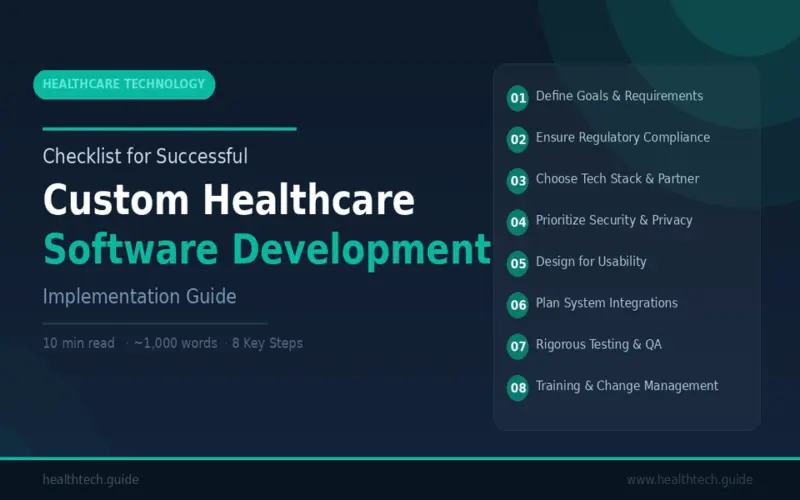 HEALTHCARE TECHNOLOGY

Checklist for Successful

Custom Healthcare

Software Development

Implementation Guide

10 min read · ~1,000 words · 8 Key Steps

01 Define Goals & Requirements

02 Ensure Regulatory Compliance

03 Choose Tech Stack & Partner

04 Prioritize Security & Privacy

05 Design for Usability

06 Plan System Integrations

07 Rigorous Testing & QA

08 Training & Change Management

healthtech.guide

www.healthtech.guide